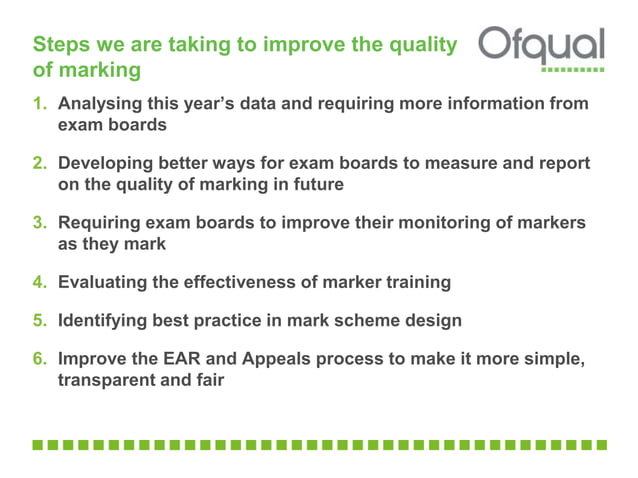 Steps we are taking to improve the quality of marking

Ofqual

1. Analysing this year's data and requiring more information from exam boards

2. Developing better ways for exam boards to measure and report on the quality of marking in future

3. Requiring exam boards to improve their monitoring of markers as they mark

4. Evaluating the effectiveness of marker training

5. Identifying best practice in mark scheme design

6. Improve the EAR and Appeals process to make it more simple, transparent and fair